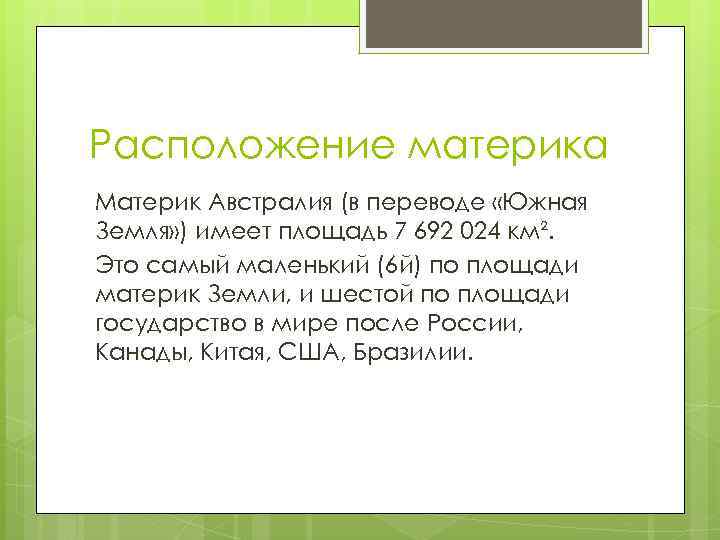 Расположение материка

Материк Австралия (в переводе «Южная Земля») имеет площадь 7 692 024 км².

Это самый маленький (6й) по площади материк Земли, и шестой по площади государство в мире после России, Канады, Китая, США, Бразилии.